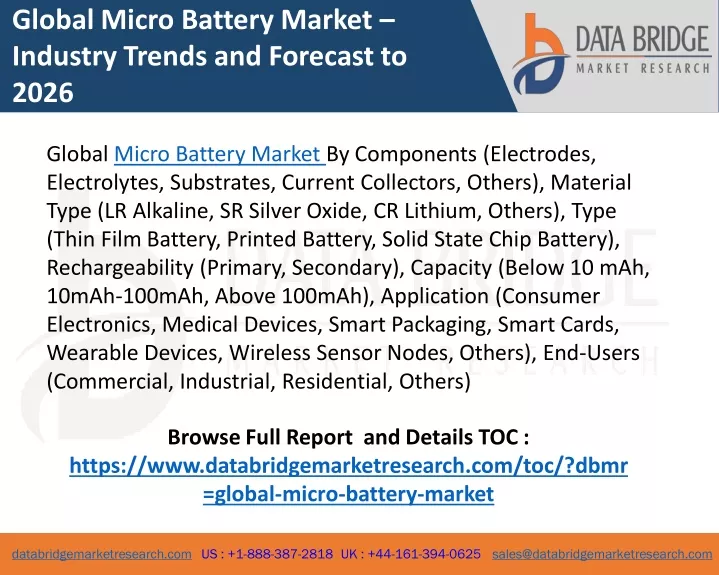 Global Micro Battery Market – Industry Trends and Forecast to 2026

DATA BRIDGE
MARKET RESEARCH

Global Micro Battery Market By Components (Electrodes, Electrolytes, Substrates, Current Collectors, Others), Material Type (LR Alkaline, SR Silver Oxide, CR Lithium, Others), Type (Thin Film Battery, Printed Battery, Solid State Chip Battery), Rechargeability (Primary, Secondary), Capacity (Below 10 mAh, 10mAh-100mAh, Above 100mAh), Application (Consumer Electronics, Medical Devices, Smart Packaging, Smart Cards, Wearable Devices, Wireless Sensor Nodes, Others), End-Users (Commercial, Industrial, Residential, Others)

Browse Full Report and Details TOC :
https://www.databridgemarketresearch.com/toc/?dbmr=global-micro-battery-market

databridgemarketresearch.com US : +1-888-387-2818 UK : +44-161-394-0625 sales@databridgemarketresearch.com